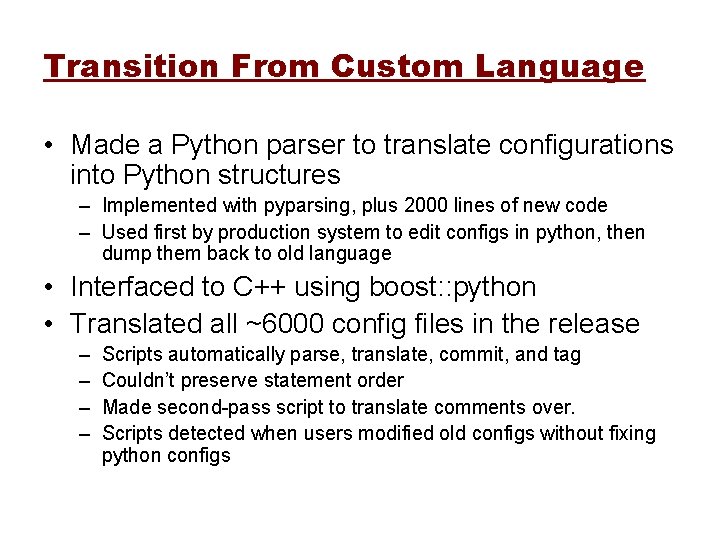 Transition From Custom Language

• Made a Python parser to translate configurations into Python structures
  – Implemented with pyparsing, plus 2000 lines of new code
  – Used first by production system to edit configs in python, then dump them back to old language
• Interfaced to C++ using boost::python
• Translated all ~6000 config files in the release
  – Scripts automatically parse, translate, commit, and tag
  – Couldn't preserve statement order
  – Made second-pass script to translate comments over.
  – Scripts detected when users modified old configs without fixing python configs